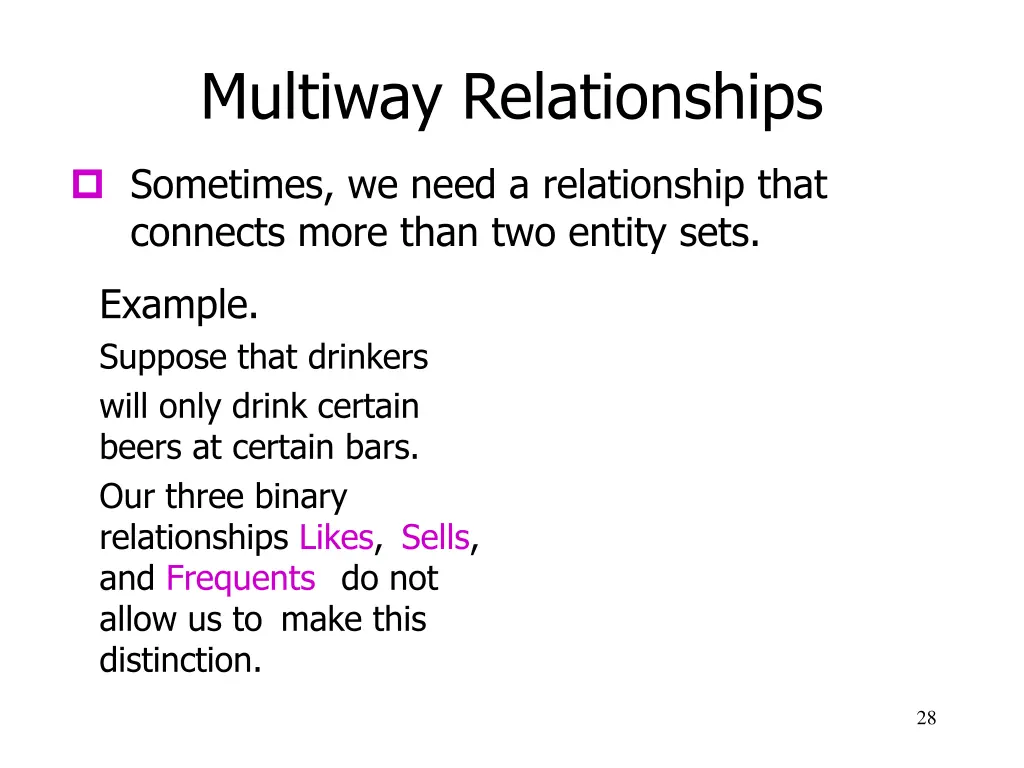 Multiway Relationships

Sometimes, we need a relationship that connects more than two entity sets.

Example.

Suppose that drinkers will only drink certain beers at certain bars.

Our three binary relationships Likes, Sells, and Frequents do not allow us to make this distinction.

28